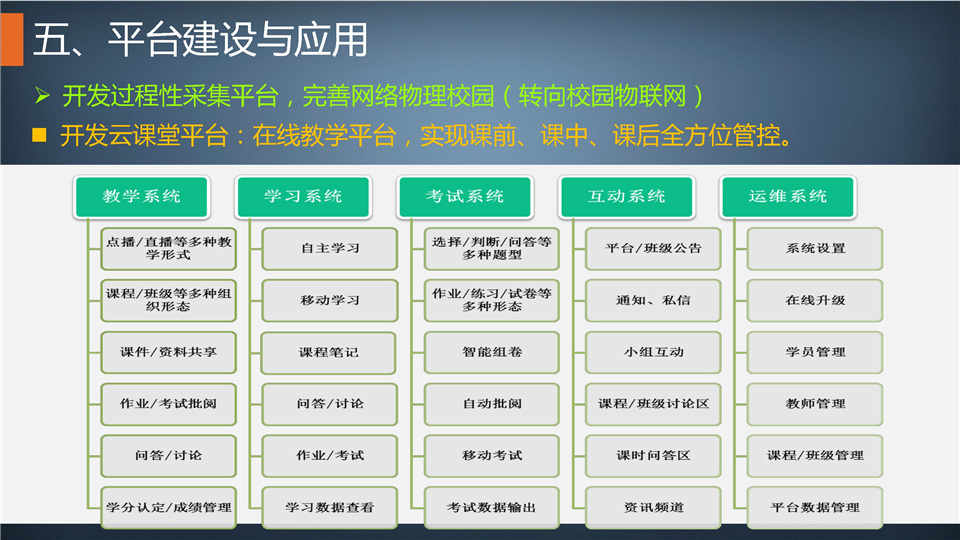 五、平台建设与应用

➢ 开发过程性采集平台，完善网络物理校园（转向校园物联网）

■ 开发云课堂平台：在线教学平台，实现课前、课中、课后全方位管控。

教学系统
点播/直播等多种教学形式
课程/班级等多种组织形态
课件/资料共享
作业/考试批阅
问答/讨论
学分认定/成绩管理

学习系统
自主学习
移动学习
课程笔记
问答/讨论
作业/考试
学习数据查看

考试系统
选择/判断/问答等多种题型
作业/练习/试卷等多种形态
智能组卷
自动批阅
移动考试
考试数据输出

互动系统
平台/班级公告
通知、私信
小组互动
课程/班级讨论区
课时问答区
资讯频道

运维系统
系统设置
在线升级
学员管理
教师管理
课程/班级管理
平台数据管理